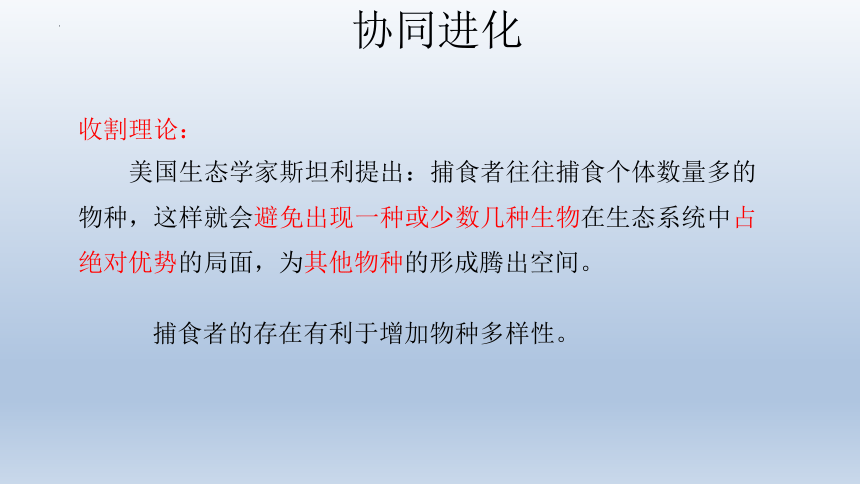 协同进化

收割理论：

美国生态学家斯坦利提出：捕食者往往捕食个体数量多的物种，这样就会避免出现一种或少数几种生物在生态系统中占绝对优势的局面，为其他物种的形成腾出空间。

捕食者的存在有利于增加物种多样性。